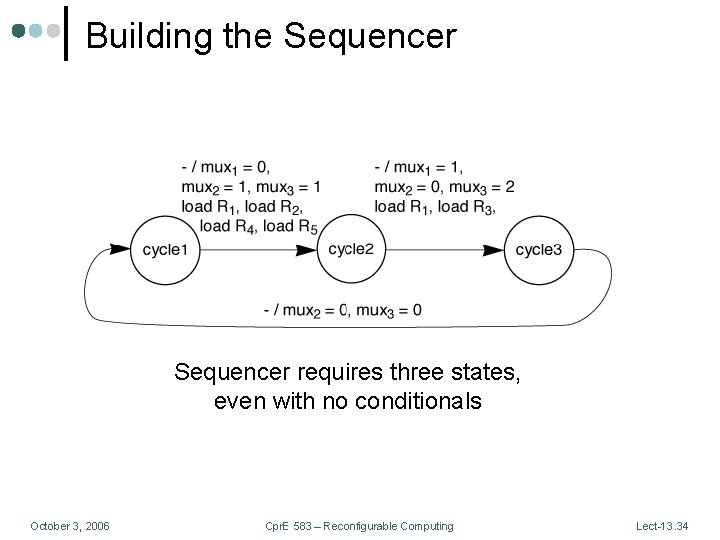 Building the Sequencer

- / $mux_1 = 0$,
$mux_2 = 1$, $mux_3 = 1$
load $R_1$, load $R_2$,
load $R_4$, load $R_5$

- / $mux_1 = 1$,
$mux_2 = 0$, $mux_3 = 2$
load $R_1$, load $R_3$,

cycle1

cycle2

cycle3

- / $mux_2 = 0$, $mux_3 = 0$

Sequencer requires three states, even with no conditionals

October 3, 2006

CprE 583 – Reconfigurable Computing

Lect-13.34